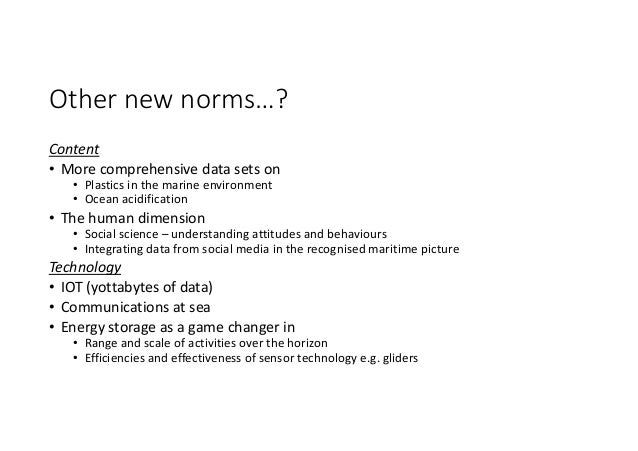 Other new norms…?

Content

• More comprehensive data sets on
  • Plastics in the marine environment
  • Ocean acidification
• The human dimension
  • Social science – understanding attitudes and behaviours
  • Integrating data from social media in the recognised maritime picture

Technology

• IOT (yottabytes of data)
• Communications at sea
• Energy storage as a game changer in
  • Range and scale of activities over the horizon
  • Efficiencies and effectiveness of sensor technology e.g. gliders